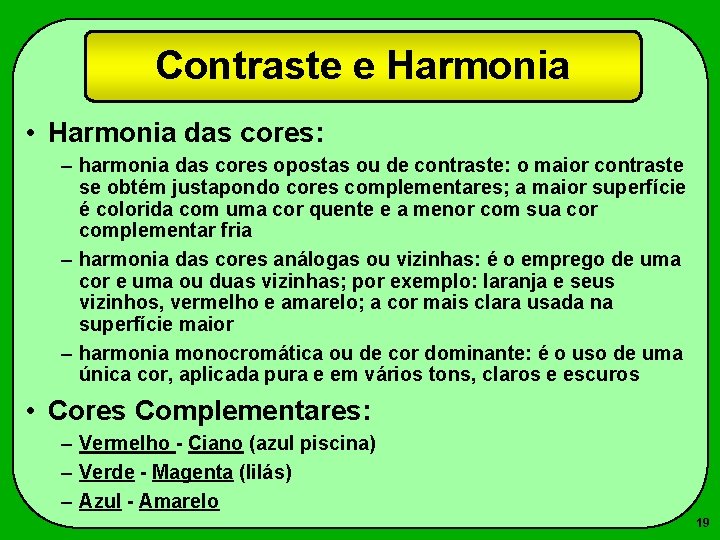 Contraste e Harmonia

• Harmonia das cores:

– harmonia das cores opostas ou de contraste: o maior contraste se obtém justapondo cores complementares; a maior superfície é colorida com uma cor quente e a menor com sua cor complementar fria

– harmonia das cores análogas ou vizinhas: é o emprego de uma cor e uma ou duas vizinhas; por exemplo: laranja e seus vizinhos, vermelho e amarelo; a cor mais clara usada na superfície maior

– harmonia monocromática ou de cor dominante: é o uso de uma única cor, aplicada pura e em vários tons, claros e escuros

• Cores Complementares:

– Vermelho - Ciano (azul piscina)

– Verde - Magenta (lilás)

– Azul - Amarelo

19